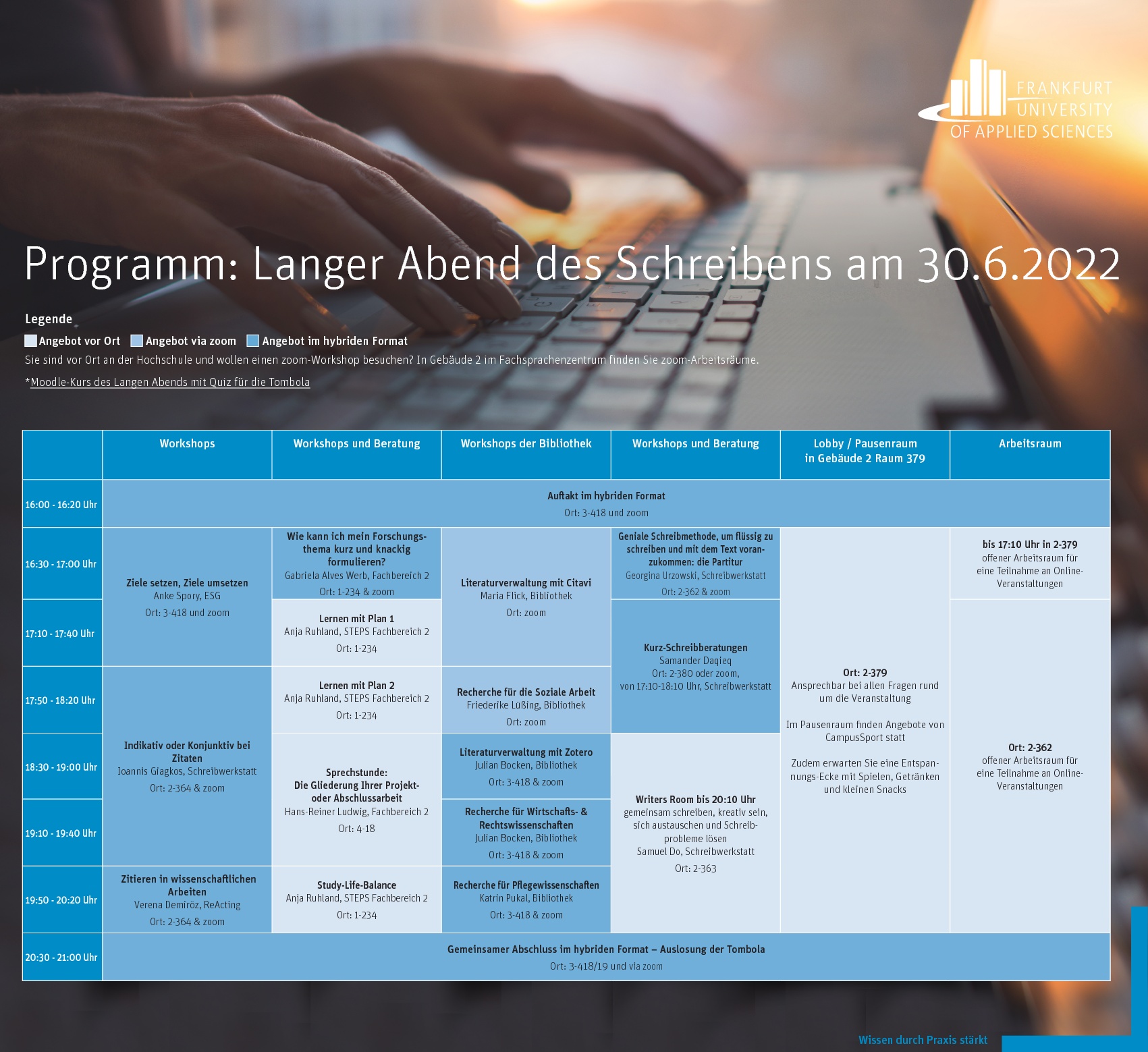 FRANKFURT UNIVERSITY OF APPLIED SCIENCES

Programm: Langer Abend des Schreibens am 30.6.2022

Legende

Angebot vor Ort Angebot via zoom Angebot im hybriden Format

Sie sind vor Ort an der Hochschule und wollen einen zoom-Workshop besuchen? In Gebäude 2 im Fachsprachenzentrum finden Sie zoom-Arbeitsräume.

*Moodle-Kurs des Langen Abends mit Quiz für die Tombola

| | Workshops | Workshops und Beratung | Workshops der Bibliothek | Workshops und Beratung | Lobby / Pausenraum in Gebäude 2 Raum 379 | Arbeitsraum |
|---|---|---|---|---|---|---|
| 16:00 - 16:20 Uhr | Auftakt im hybriden Format Ort: 3-418 und zoom | | | | | |
| 16:30 - 17:00 Uhr | Ziele setzen, Ziele umsetzen Anke Spory, ESG Ort: 3-418 und zoom | Wie kann ich mein Forschungsthema kurz und knackig formulieren? Gabriela Alves Werb, Fachbereich 2 Ort: 1-234 & zoom | Literaturverwaltung mit Citavi Maria Flick, Bibliothek Ort: zoom | Geniale Schreibmethode, um flüssig zu schreiben und mit dem Text voranzukommen: die Partitur Georgina Urzowski, Schreibwerkstatt Ort: 2-362 & zoom | Ort: 2-379 Ansprechbar bei allen Fragen rund um die Veranstaltung Im Pausenraum finden Angebote von CampusSport statt Zudem erwarten Sie eine Entspannungs-Ecke mit Spielen, Getränken und kleinen Snacks | bis 17:10 Uhr in 2-379 offener Arbeitsraum für eine Teilnahme an Online-Veranstaltungen |
| 17:10 - 17:40 Uhr | | Lernen mit Plan 1 Anja Ruhland, STEPS Fachbereich 2 Ort: 1-234 | | Kurz-Schreibberatungen Samander Daqieq Ort: 2-380 oder zoom, von 17:10-18:10 Uhr, Schreibwerkstatt | | Ort: 2-362 offener Arbeitsraum für eine Teilnahme an Online-Veranstaltungen |
| 17:50 - 18:20 Uhr | Indikativ oder Konjunktiv bei Zitaten Ioannis Giagkos, Schreibwerkstatt Ort: 2-364 & zoom | Lernen mit Plan 2 Anja Ruhland, STEPS Fachbereich 2 Ort: 1-234 | Recherche für die Soziale Arbeit Friederike Lüßing, Bibliothek Ort: zoom | | | |
| 18:30 - 19:00 Uhr | | Sprechstunde: Die Gliederung Ihrer Projekt- oder Abschlussarbeit Hans-Reiner Ludwig, Fachbereich 2 Ort: 4-18 | Literaturverwaltung mit Zotero Julian Bocken, Bibliothek Ort: 3-418 & zoom | Writers Room bis 20:10 Uhr gemeinsam schreiben, kreativ sein, sich austauschen und Schreibprobleme lösen Samuel Do, Schreibwerkstatt Ort: 2-363 | | |
| 19:10 - 19:40 Uhr | | | Recherche für Wirtschafts- & Rechtswissenschaften Julian Bocken, Bibliothek Ort: 3-418 & zoom | | | |
| 19:50 - 20:20 Uhr | Zitieren in wissenschaftlichen Arbeiten Verena Demiröz, ReActing Ort: 2-364 & zoom | Study-Life-Balance Anja Ruhland, STEPS Fachbereich 2 Ort: 1-234 | Recherche für Pflegewissenschaften Katrin Pukal, Bibliothek Ort: 3-418 & zoom | | | |
| 20:30 - 21:00 Uhr | Gemeinsamer Abschluss im hybriden Format – Auslosung der Tombola Ort: 3-418/19 und via zoom | | | | | |

Wissen durch Praxis stärkt